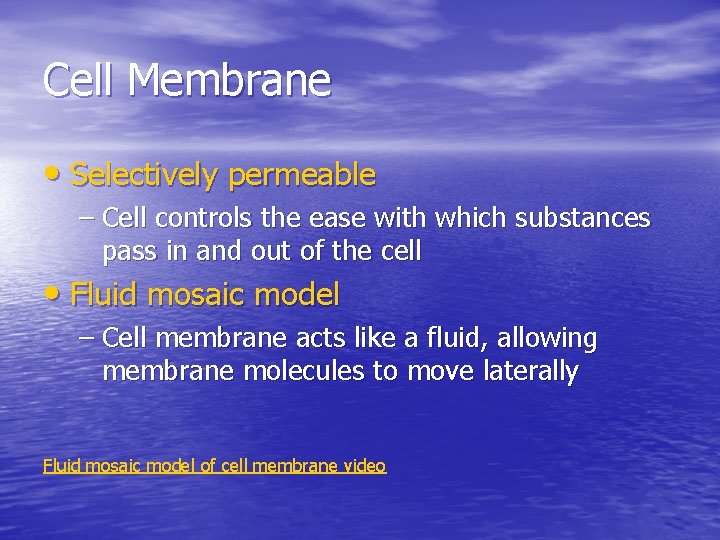 Cell Membrane

• Selectively permeable
– Cell controls the ease with which substances pass in and out of the cell

• Fluid mosaic model
– Cell membrane acts like a fluid, allowing membrane molecules to move laterally

Fluid mosaic model of cell membrane video